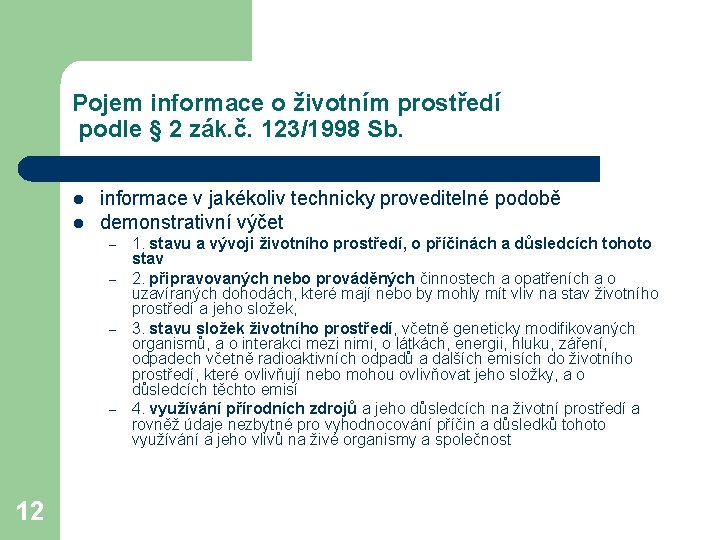 Pojem informace o životním prostředí
podle § 2 zák.č. 123/1998 Sb.

- informace v jakékoliv technicky proveditelné podobě
- demonstrativní výčet
  – 1. stavu a vývoji životního prostředí, o příčinách a důsledcích tohoto stav
  – 2. připravovaných nebo prováděných činnostech a opatřeních a o uzavíraných dohodách, které mají nebo by mohly mít vliv na stav životního prostředí a jeho složek,
  – 3. stavu složek životního prostředí, včetně geneticky modifikovaných organismů, a o interakci mezi nimi, o látkách, energii, hluku, záření, odpadech včetně radioaktivních odpadů a dalších emisích do životního prostředí, které ovlivňují nebo mohou ovlivňovat jeho složky, a o důsledcích těchto emisí
  – 4. využívání přírodních zdrojů a jeho důsledcích na životní prostředí a rovněž údaje nezbytné pro vyhodnocování příčin a důsledků tohoto využívání a jeho vlivů na živé organismy a společnost

12